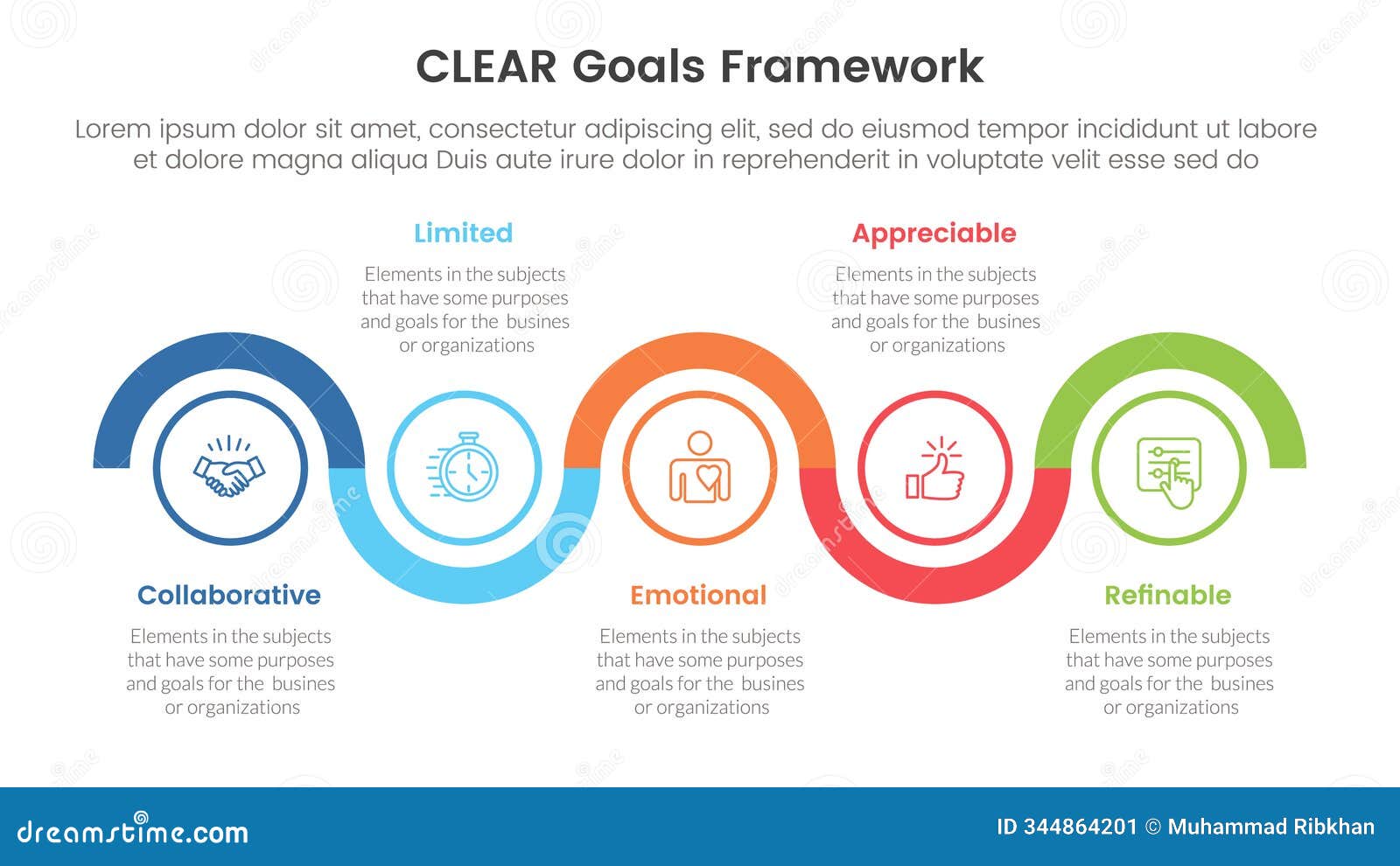 CLEAR Goals Framework

Lorem ipsum dolor sit amet, consectetur adipiscing elit, sed do eiusmod tempor incididunt ut labore et dolore magna aliqua Duis aute irure dolor in reprehenderit in voluptate velit esse sed do

Limited

Elements in the subjects that have some purposes and goals for the busines or organizations

Appreciable

Elements in the subjects that have some purposes and goals for the busines or organizations

Collaborative

Elements in the subjects that have some purposes and goals for the busines or organizations

Emotional

Elements in the subjects that have some purposes and goals for the busines or organizations

Refinable

Elements in the subjects that have some purposes and goals for the busines or organizations

dreamstime.com

ID 344864201 © Muhammad Ribkhan